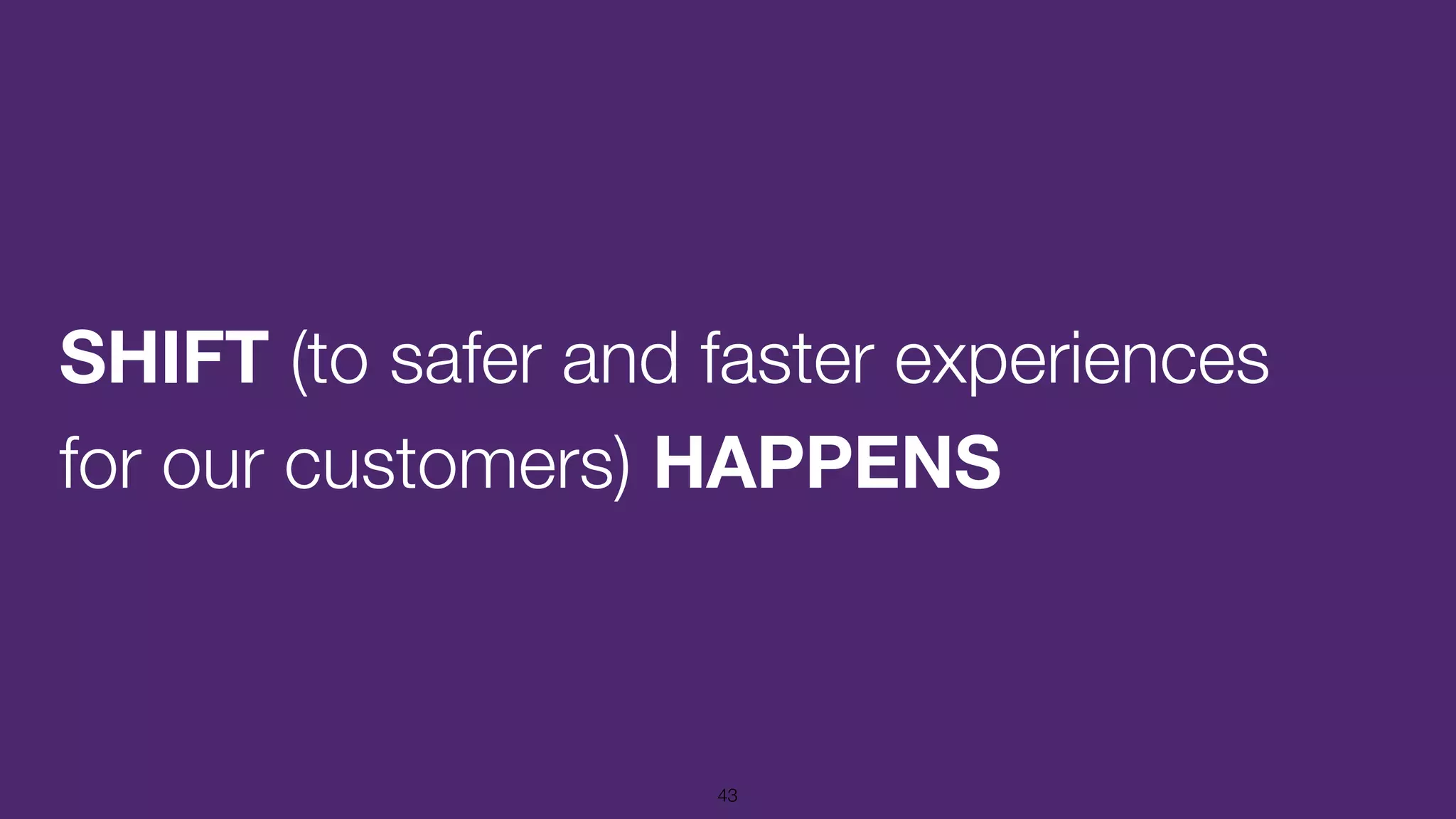 SHIFT (to safer and faster experiences for our customers) HAPPENS

43